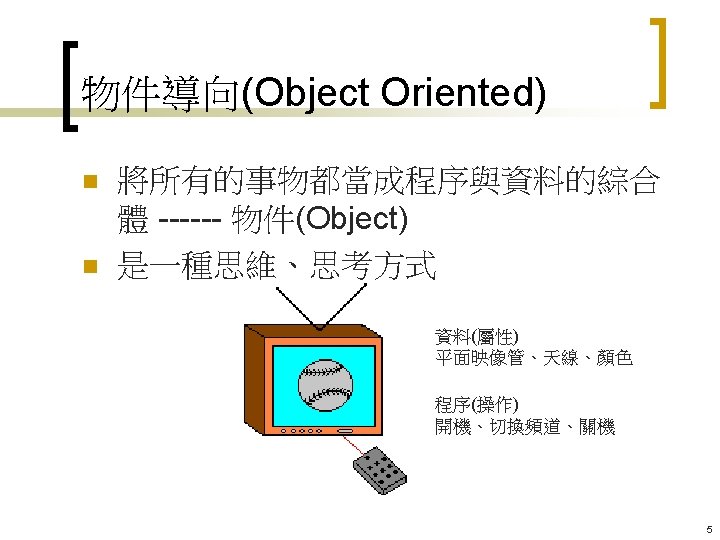 物件導向(Object Oriented)

將所有的事物都當成程序與資料的綜合體 ------ 物件(Object)

是一種思維、思考方式

資料(屬性)
平面映像管、天線、顏色

程序(操作)
開機、切換頻道、關機

5